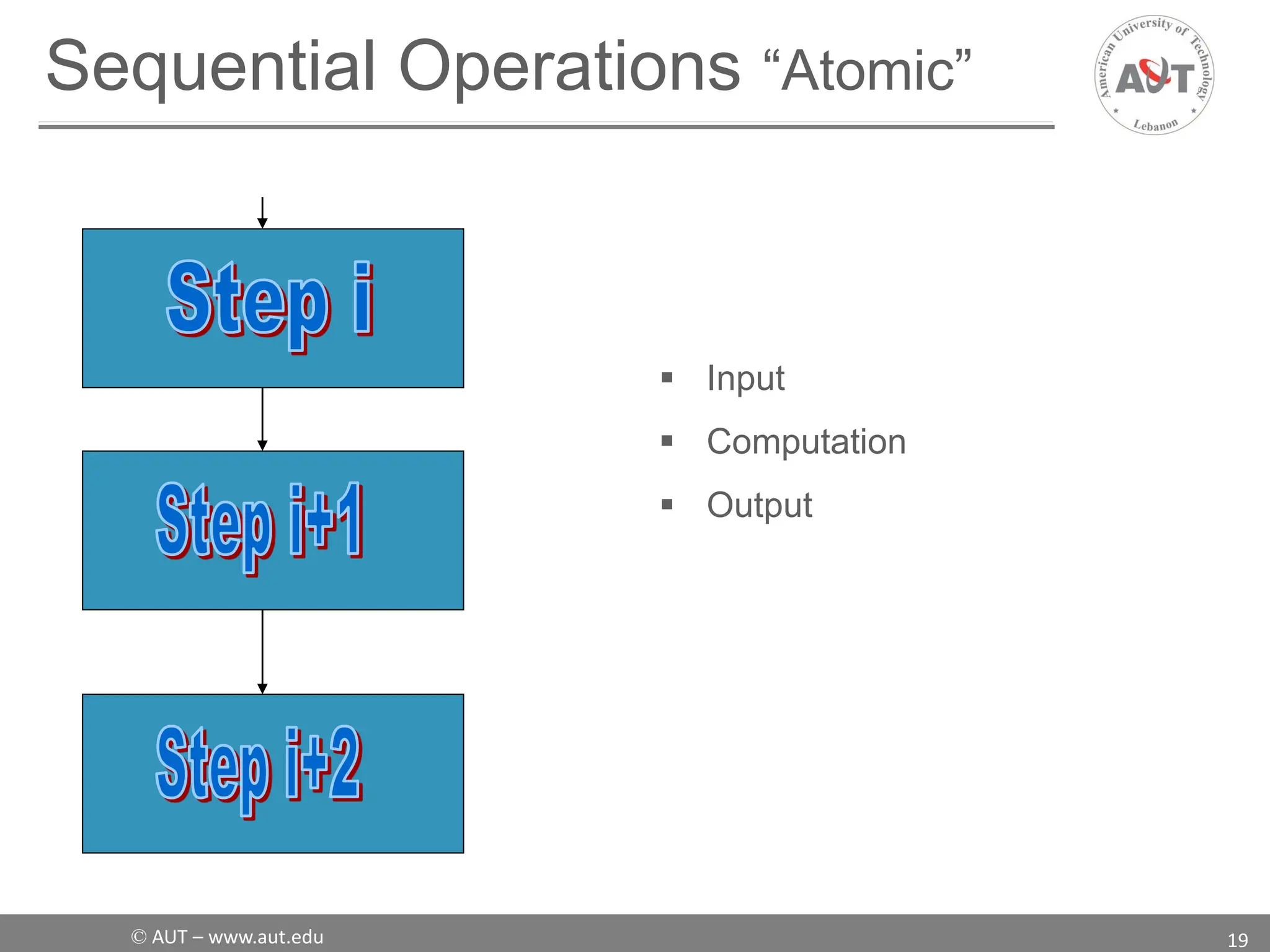 Sequential Operations “Atomic”

American University of Technology
AUT
Lebanon

Step i

Step i+1

Step i+2

▪ Input
▪ Computation
▪ Output

© AUT – www.aut.edu

19